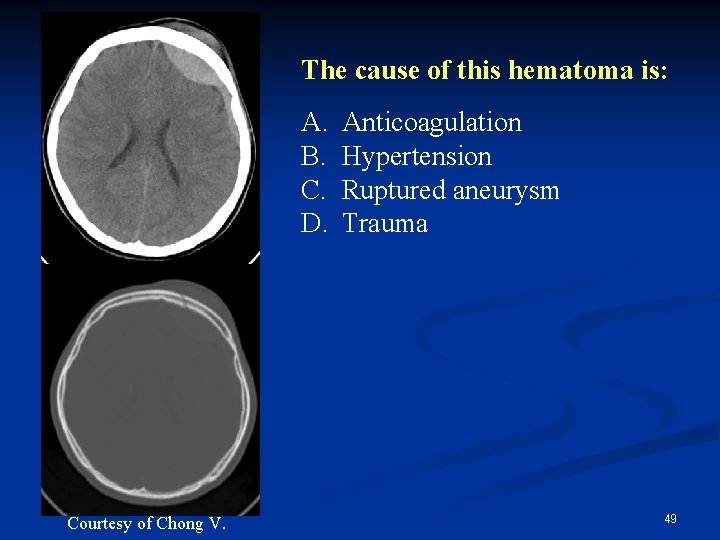 The cause of this hematoma is:

A. Anticoagulation
B. Hypertension
C. Ruptured aneurysm
D. Trauma

Courtesy of Chong V.

49